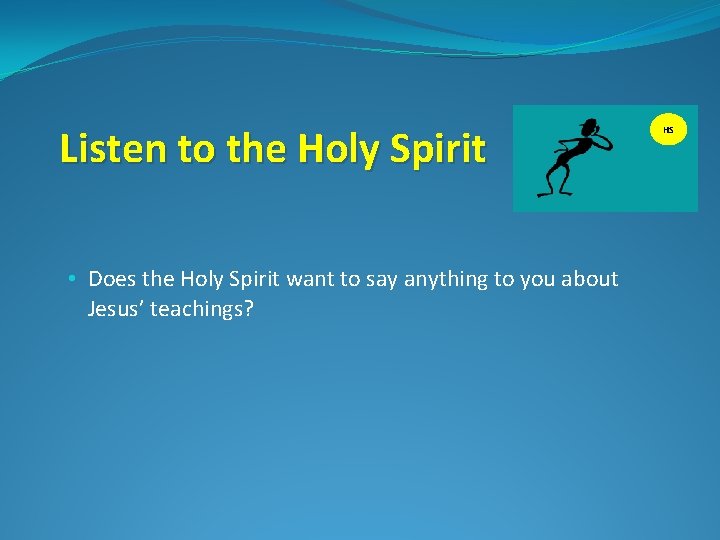 Listen to the Holy Spirit

HS

• Does the Holy Spirit want to say anything to you about Jesus' teachings?